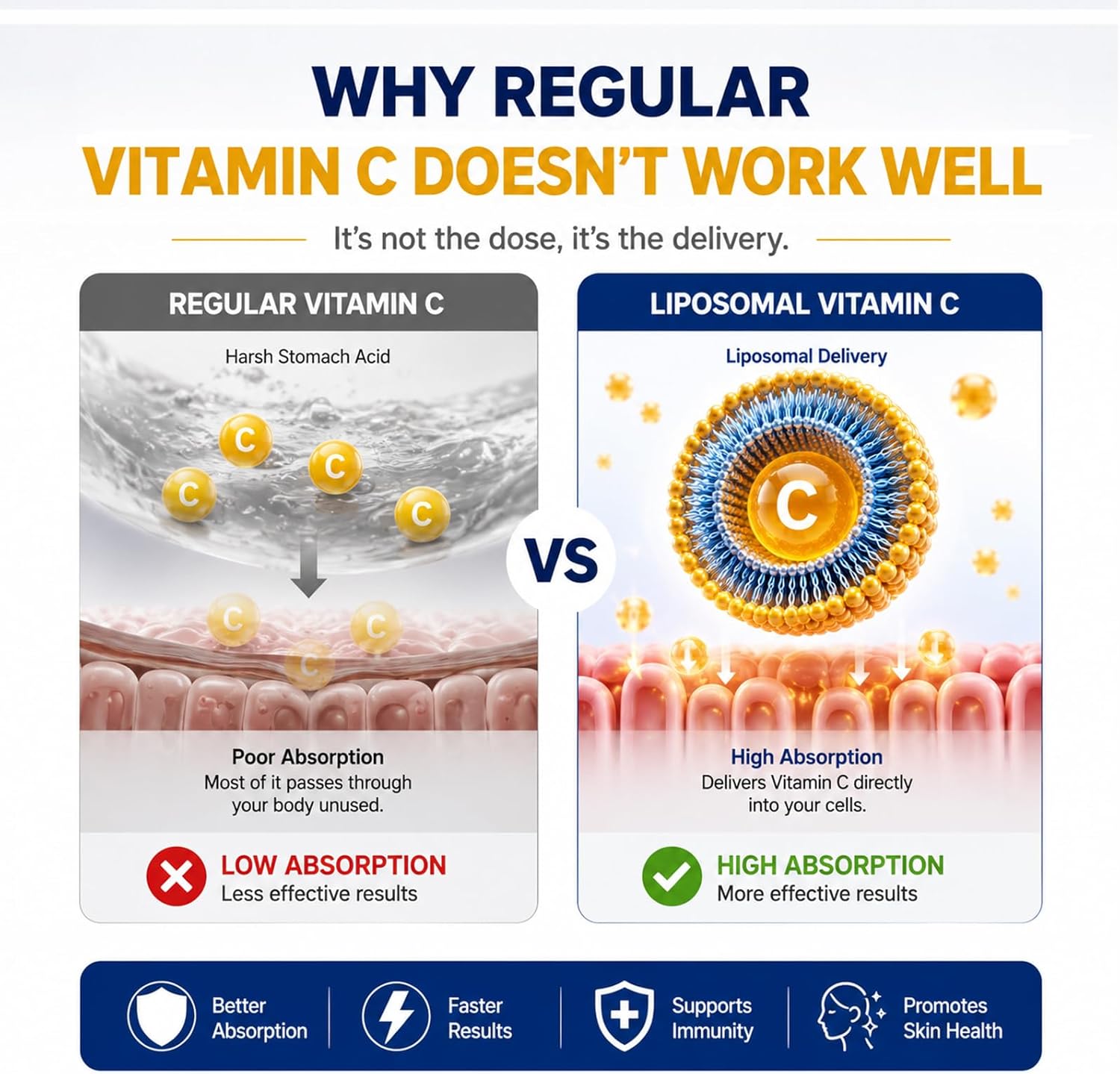 WHY REGULAR
VITAMIN C DOESN'T WORK WELL

It's not the dose, it's the delivery.

REGULAR VITAMIN C

Harsh Stomach Acid

C C C C

C C C

Poor Absorption
Most of it passes through your body unused.

LOW ABSORPTION
Less effective results

VS

LIPOSOMAL VITAMIN C

Liposomal Delivery

C

High Absorption
Delivers Vitamin C directly into your cells.

HIGH ABSORPTION
More effective results

Better Absorption

Faster Results

Supports Immunity

Promotes Skin Health